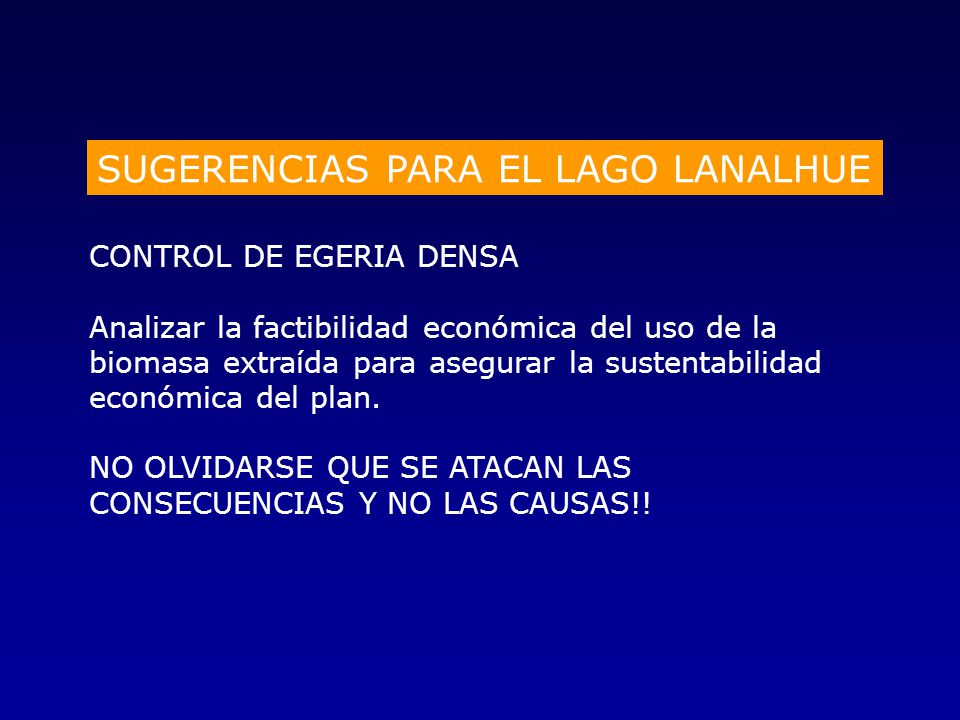 SUGERENCIAS PARA EL LAGO LANALHUE

CONTROL DE EGERIA DENSA

Analizar la factibilidad económica del uso de la biomasa extraída para asegurar la sustentabilidad económica del plan.

NO OLVIDARSE QUE SE ATACAN LAS CONSECUENCIAS Y NO LAS CAUSAS!!